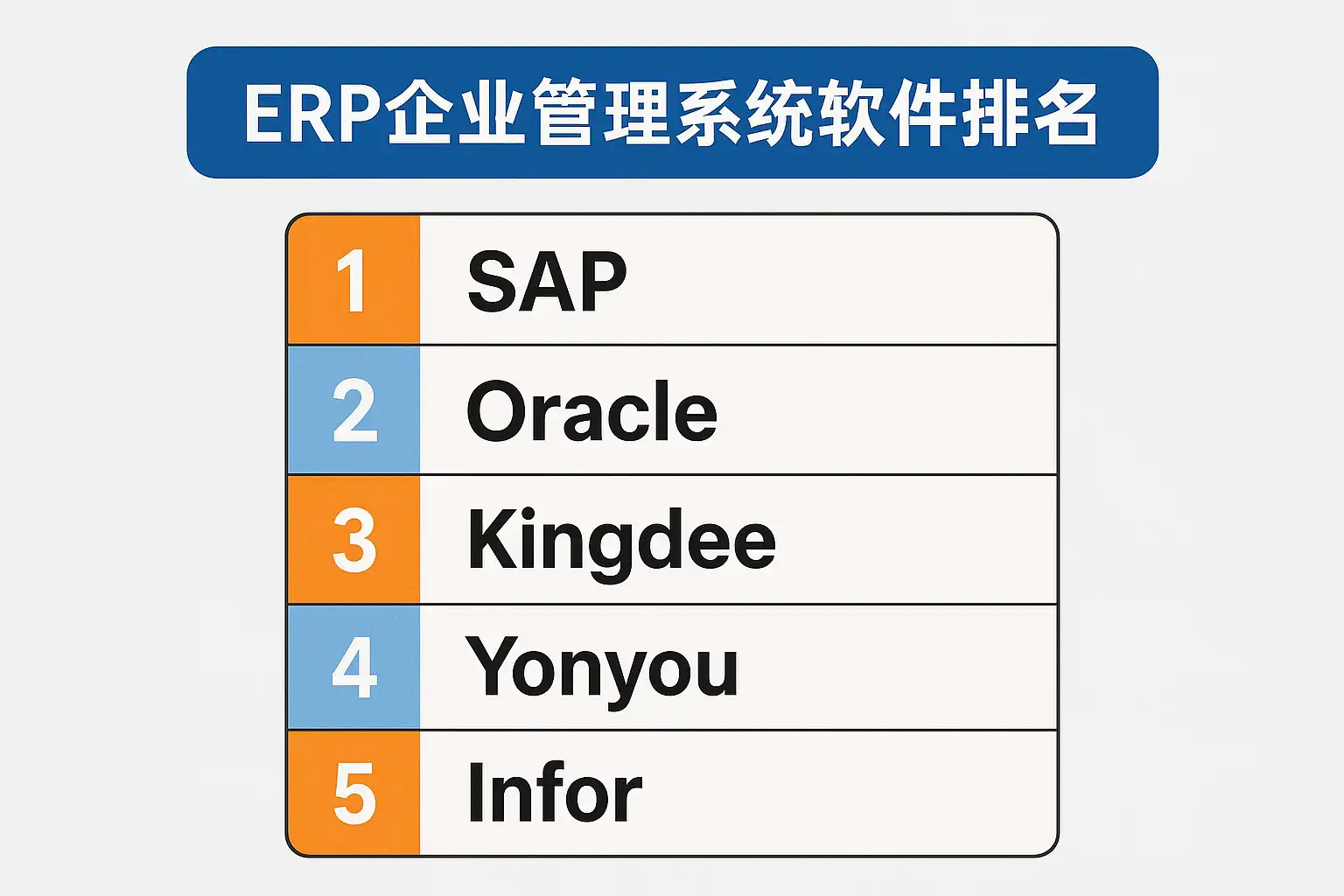 ERP企业管理系统软件排名

| 1 | SAP |
|---|---|
| 2 | Oracle |
| 3 | Kingdee |
| 4 | Yonyou |
| 5 | Infor |